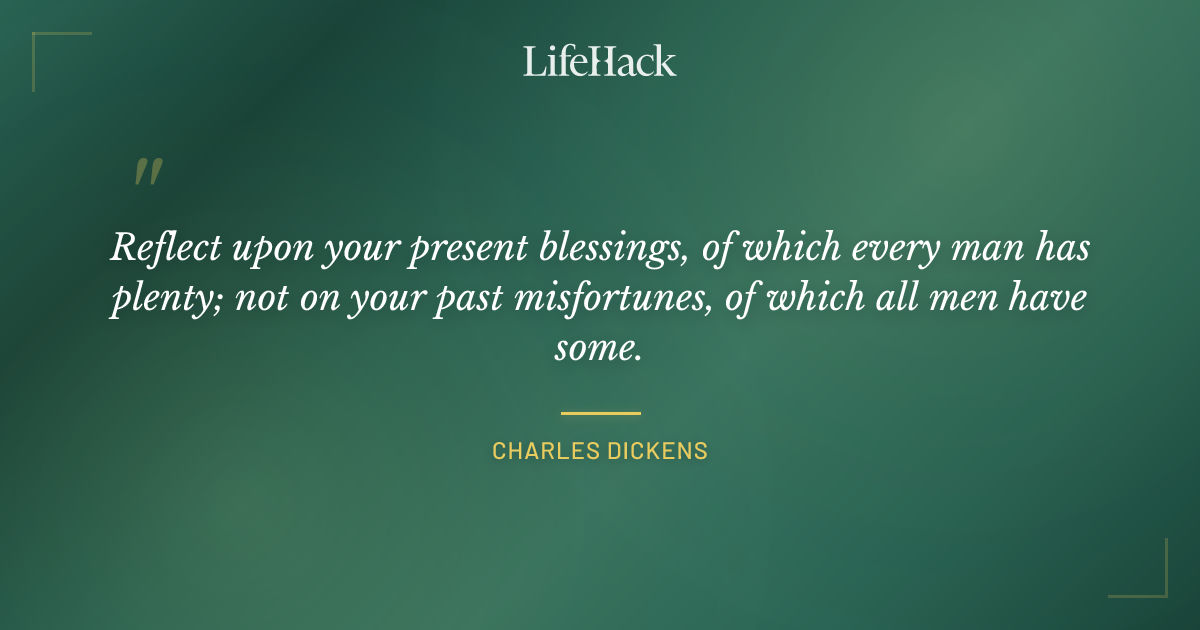 LifeHack

"

Reflect upon your present blessings, of which every man has plenty; not on your past misfortunes, of which all men have some.

CHARLES DICKENS